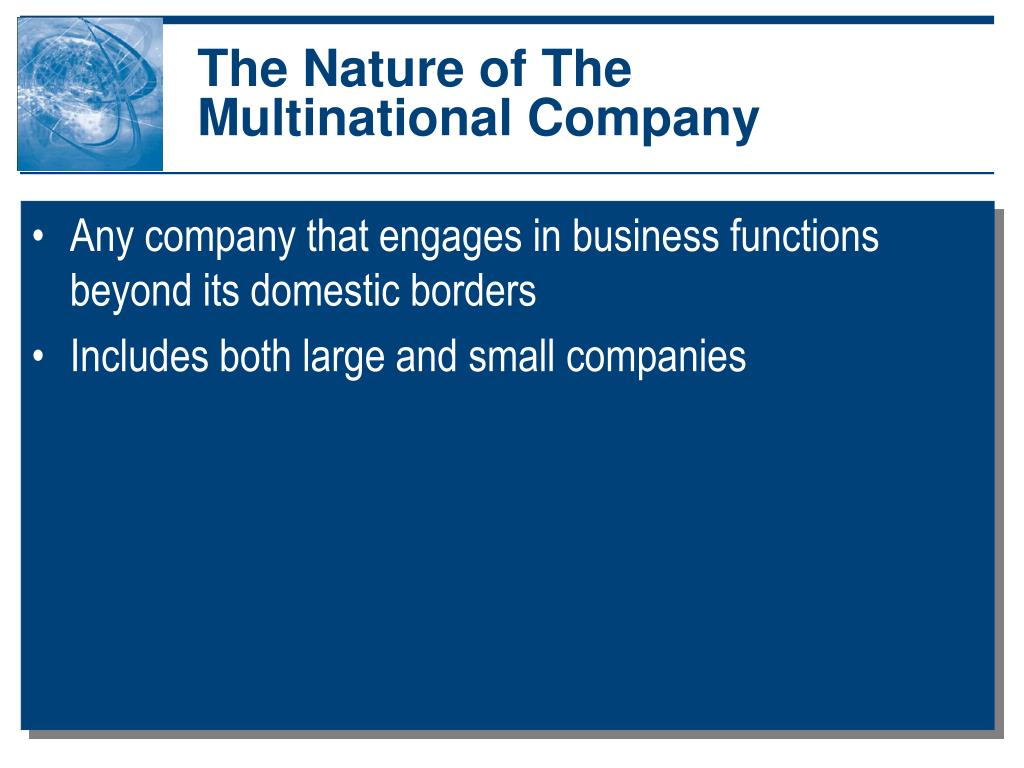 The Nature of The Multinational Company

• Any company that engages in business functions beyond its domestic borders
• Includes both large and small companies